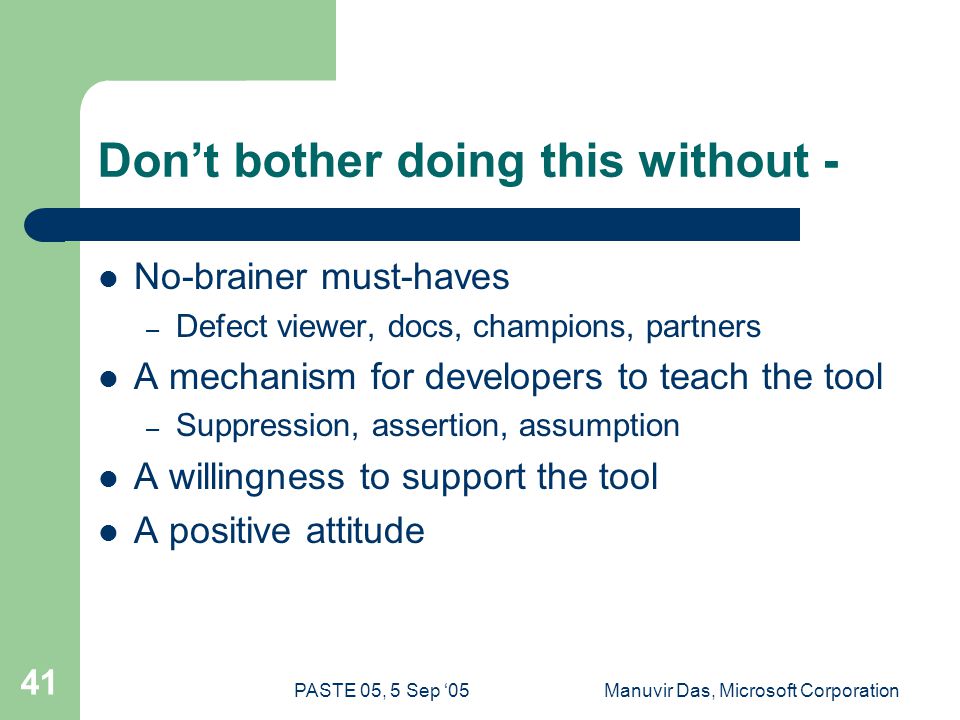 Don’t bother doing this without -

- No-brainer must-haves
  – Defect viewer, docs, champions, partners
- A mechanism for developers to teach the tool
  – Suppression, assertion, assumption
- A willingness to support the tool
- A positive attitude

41

PASTE 05, 5 Sep ‘05

Manuvir Das, Microsoft Corporation